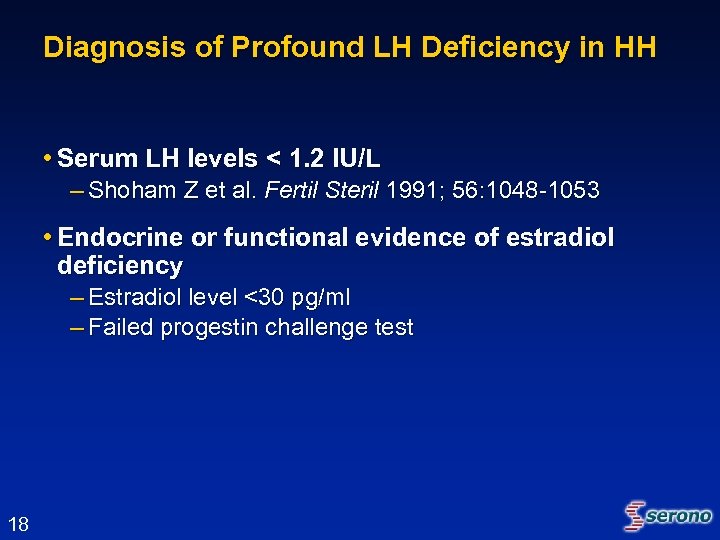 Diagnosis of Profound LH Deficiency in HH

• Serum LH levels < 1.2 IU/L
– Shoham Z et al. Fertil Steril 1991; 56:1048-1053

• Endocrine or functional evidence of estradiol deficiency
– Estradiol level <30 pg/ml
– Failed progestin challenge test

18

serono